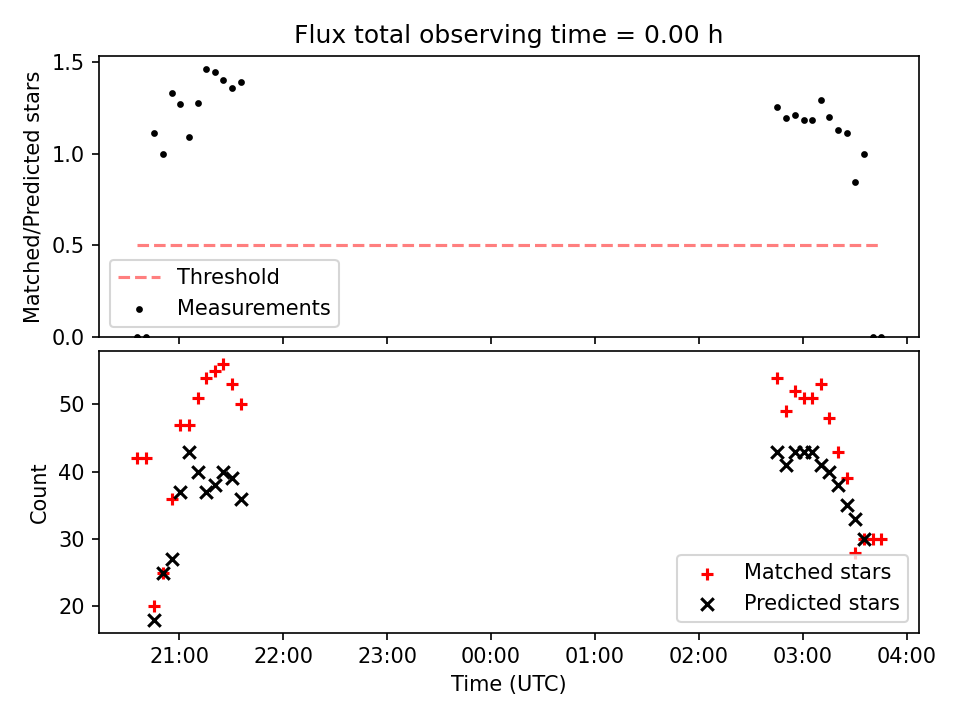 Flux total observing time = 0.00 h

Matched/Predicted stars

1.5
1.0
0.5
0.0

Threshold
Measurements

Count

50
40
30
20

Matched stars
Predicted stars

21:00
22:00
23:00
00:00
01:00
02:00
03:00
04:00

Time (UTC)